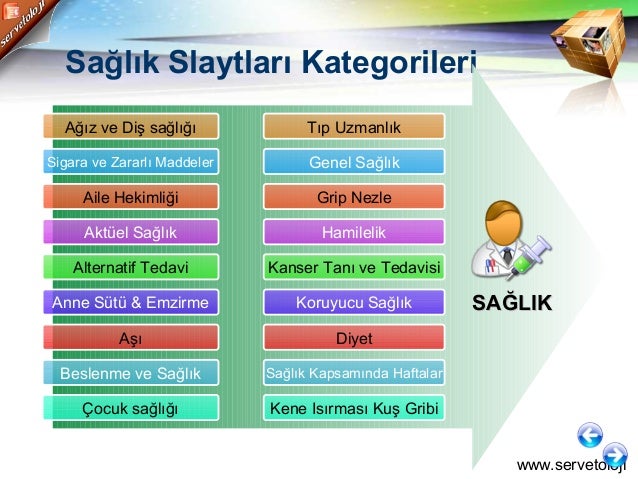 servetoloji

Sağlık Slaytları Kategorileri

Ağız ve Diş sağlığı

Sigara ve Zararlı Maddeler

Aile Hekimliği

Aktüel Sağlık

Alternatif Tedavi

Anne Sütü & Emzirme

Aşı

Beslenme ve Sağlık

Çocuk sağlığı

Tıp Uzmanlık

Genel Sağlık

Grip Nezle

Hamilelik

Kanser Tanı ve Tedavisi

Koruyucu Sağlık

Diyet

Sağlık Kapsamında Haftalar

Kene Isırması Kuş Gribi

SAĞLIK

www.servetoloji